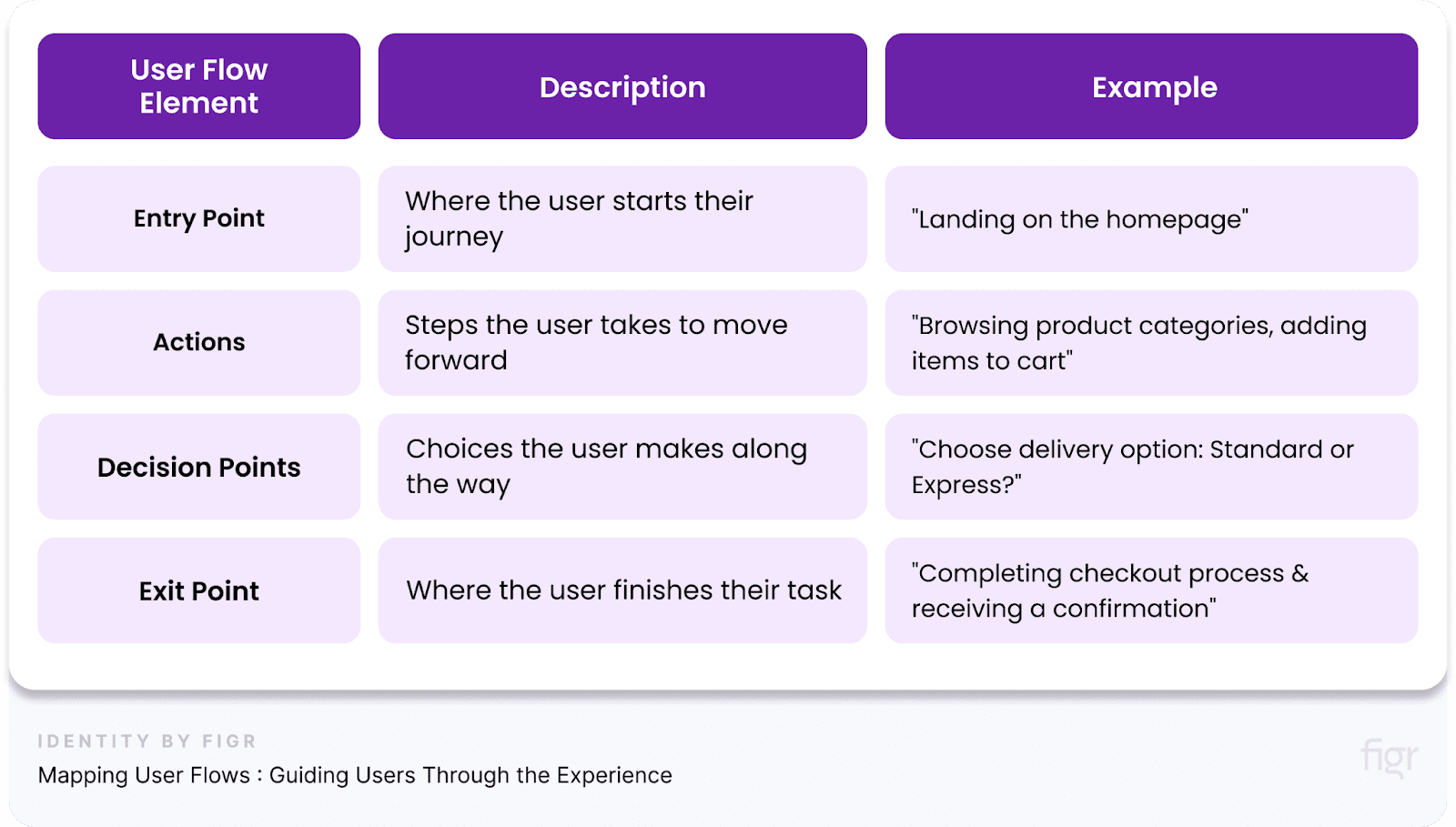 | User Flow Element | Description | Example |
|---|---|---|
| Entry Point | Where the user starts their journey | "Landing on the homepage" |
| Actions | Steps the user takes to move forward | "Browsing product categories, adding items to cart" |
| Decision Points | Choices the user makes along the way | "Choose delivery option: Standard or Express?" |
| Exit Point | Where the user finishes their task | "Completing checkout process & receiving a confirmation" |

IDENTITY BY FIGR

Mapping User Flows : Guiding Users Through the Experience

figr